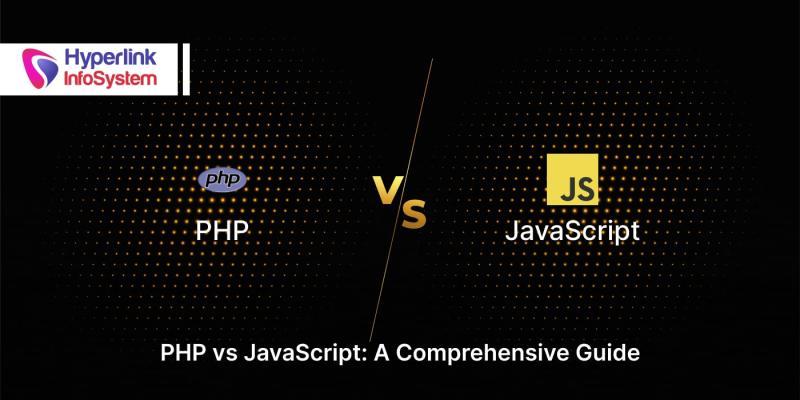 Hyperlink InfoSystem

php

PHP

VS

JS

JavaScript

PHP vs JavaScript: A Comprehensive Guide